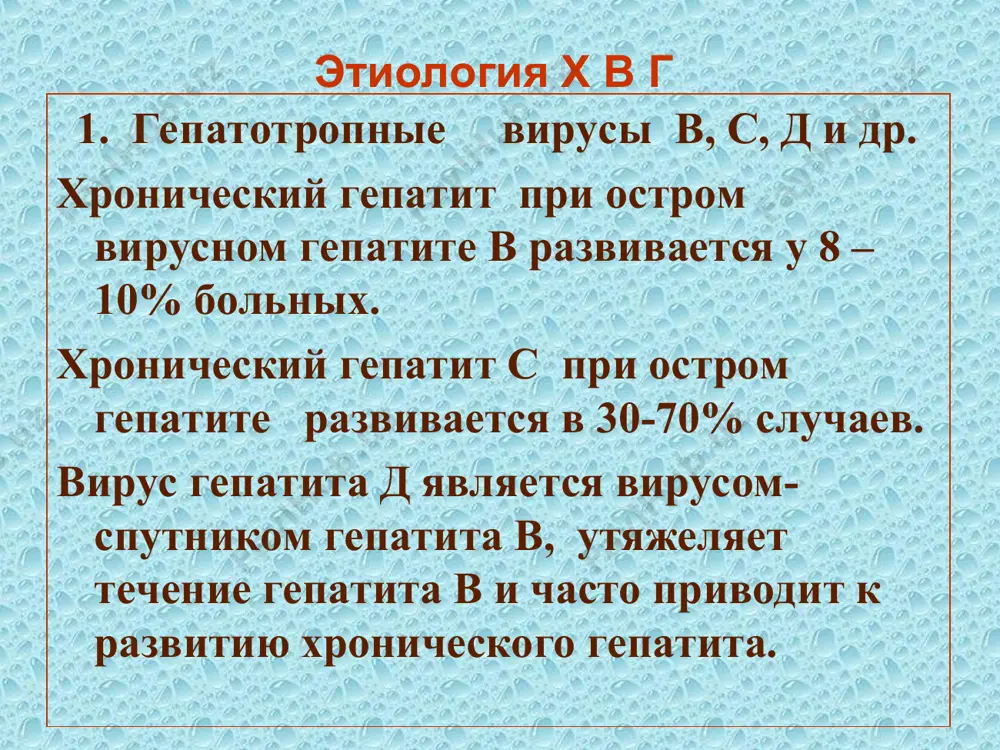 Этиология Х В Г

1. Гепатотропные вирусы В, С, Д и др.

Хронический гепатит при остром вирусном гепатите В развивается у 8 – 10% больных.

Хронический гепатит С при остром гепатите развивается в 30-70% случаев.

Вирус гепатита Д является вирусом-спутником гепатита В, утяжеляет течение гепатита В и часто приводит к развитию хронического гепатита.